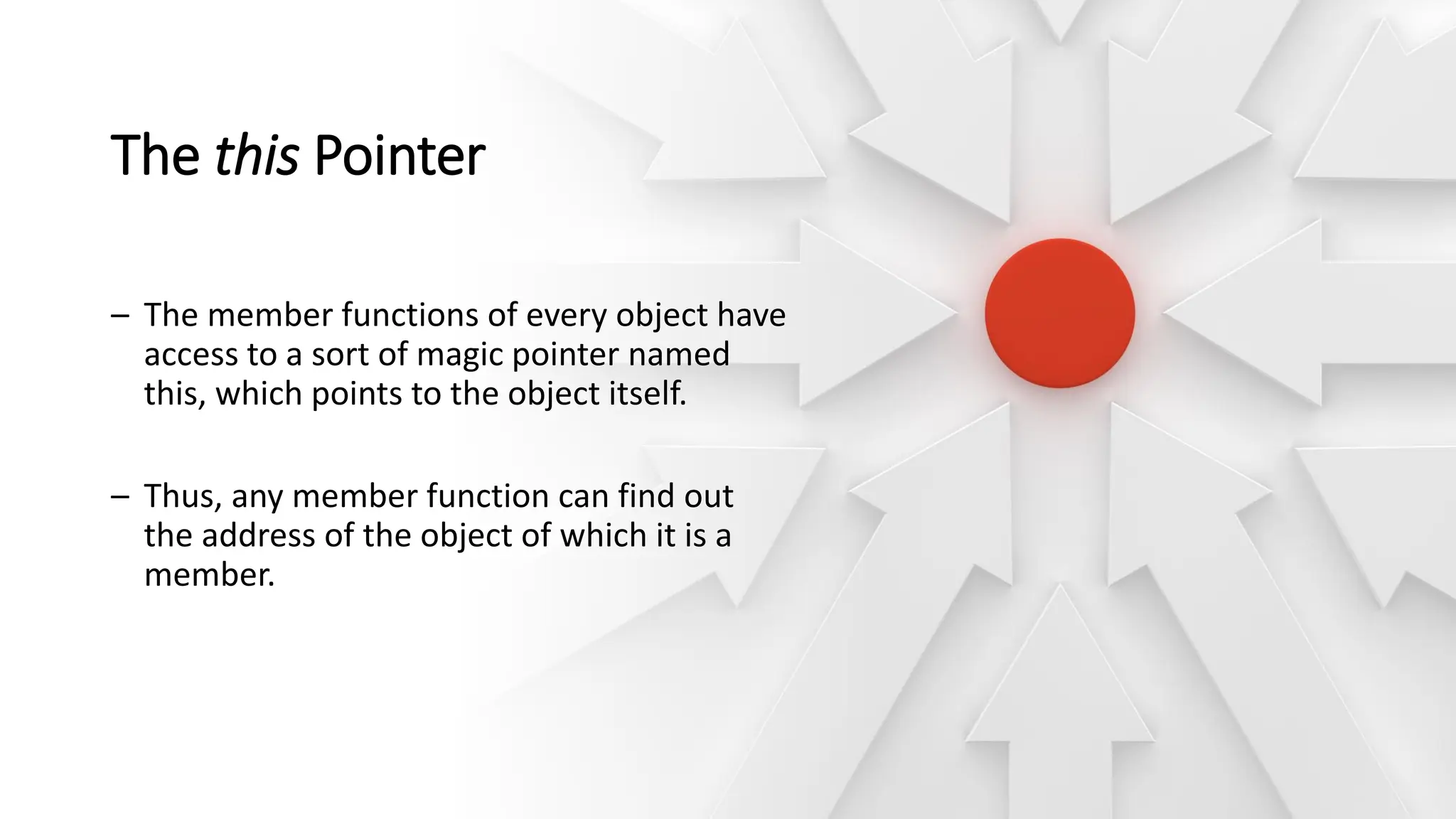 The this Pointer

– The member functions of every object have access to a sort of magic pointer named this, which points to the object itself.

– Thus, any member function can find out the address of the object of which it is a member.